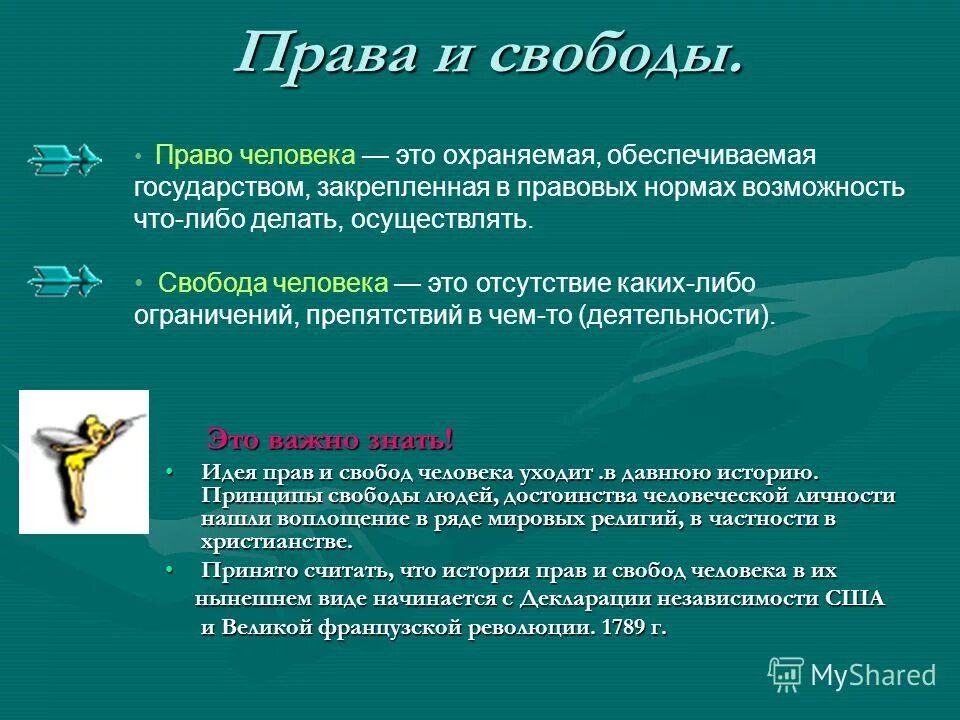 Права и свободы.

• Право человека — это охраняемая, обеспечиваемая государством, закрепленная в правовых нормах возможность что-либо делать, осуществлять.

• Свобода человека — это отсутствие каких-либо ограничений, препятствий в чем-то (деятельности).

Это важно знать!

• Идея прав и свобод человека уходит .в давнюю историю. Принципы свободы людей, достоинства человеческой личности нашли воплощение в ряде мировых религий, в частности в христианстве.

• Принято считать, что история прав и свобод человека в их нынешнем виде начинается с Декларации независимости США и Великой французской революции. 1789 г.

MyShared